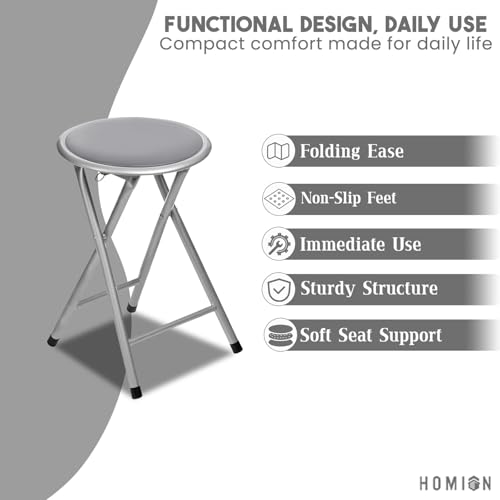 FUNCTIONAL DESIGN, DAILY USE
Compact comfort made for daily life

Folding Ease

Non-Slip Feet

Immediate Use

Sturdy Structure

Soft Seat Support

HOMION